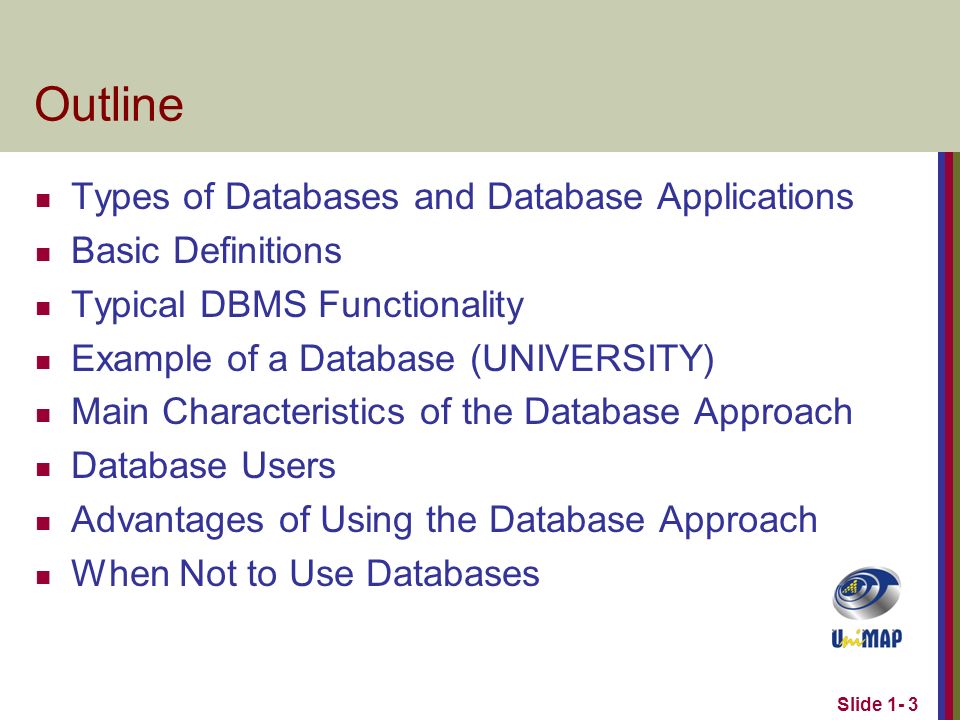 Outline

- Types of Databases and Database Applications
- Basic Definitions
- Typical DBMS Functionality
- Example of a Database (UNIVERSITY)
- Main Characteristics of the Database Approach
- Database Users
- Advantages of Using the Database Approach
- When Not to Use Databases

UniMAP

Slide 1- 3